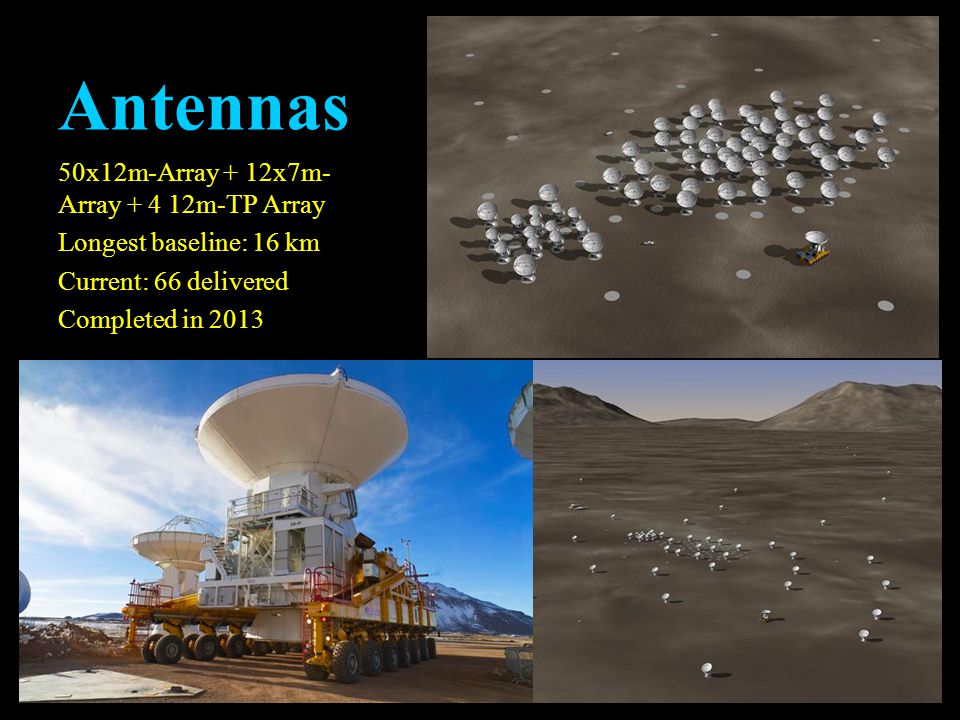 Antennas

50x12m-Array + 12x7m-Array + 4 12m-TP Array
Longest baseline: 16 km
Current: 66 delivered
Completed in 2013